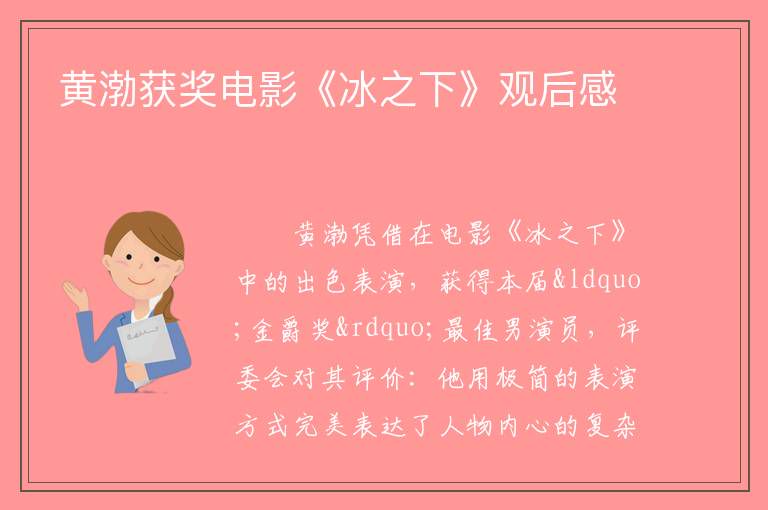 黄渤获奖电影《冰之下》观后感

黄渤凭借在电影《冰之下》中的出色表演，获得本届&ldquo;金爵奖&rdquo;最佳男演员，评委会对其评价：他用极简的表演方式完美表达了人物内心的复杂